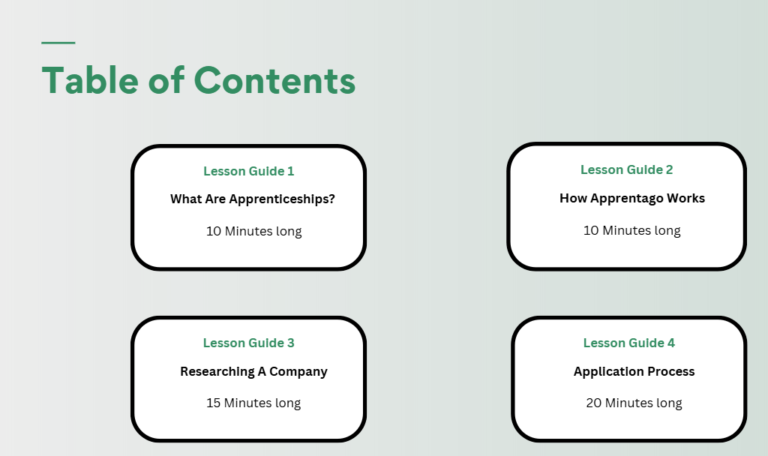 Table of Contents

Lesson Guide 1

What Are Apprenticeships?

10 Minutes long

Lesson Guide 2

How Apprentago Works

10 Minutes long

Lesson Guide 3

Researching A Company

15 Minutes long

Lesson Guide 4

Application Process

20 Minutes long